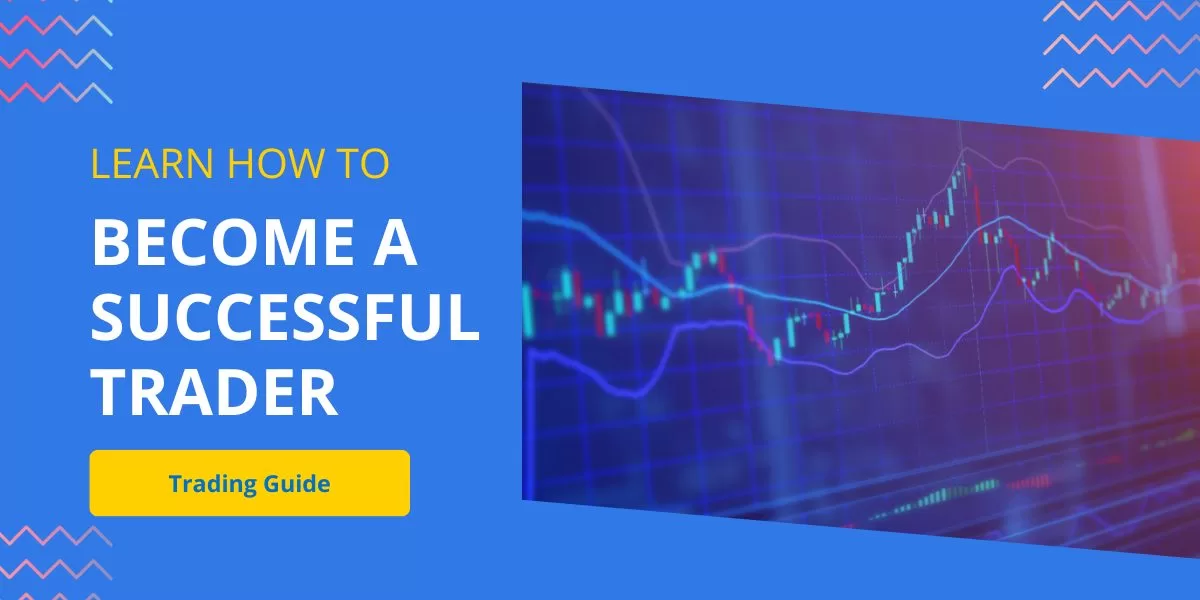 LEARN HOW TO

BECOME A SUCCESSFUL TRADER

Trading Guide